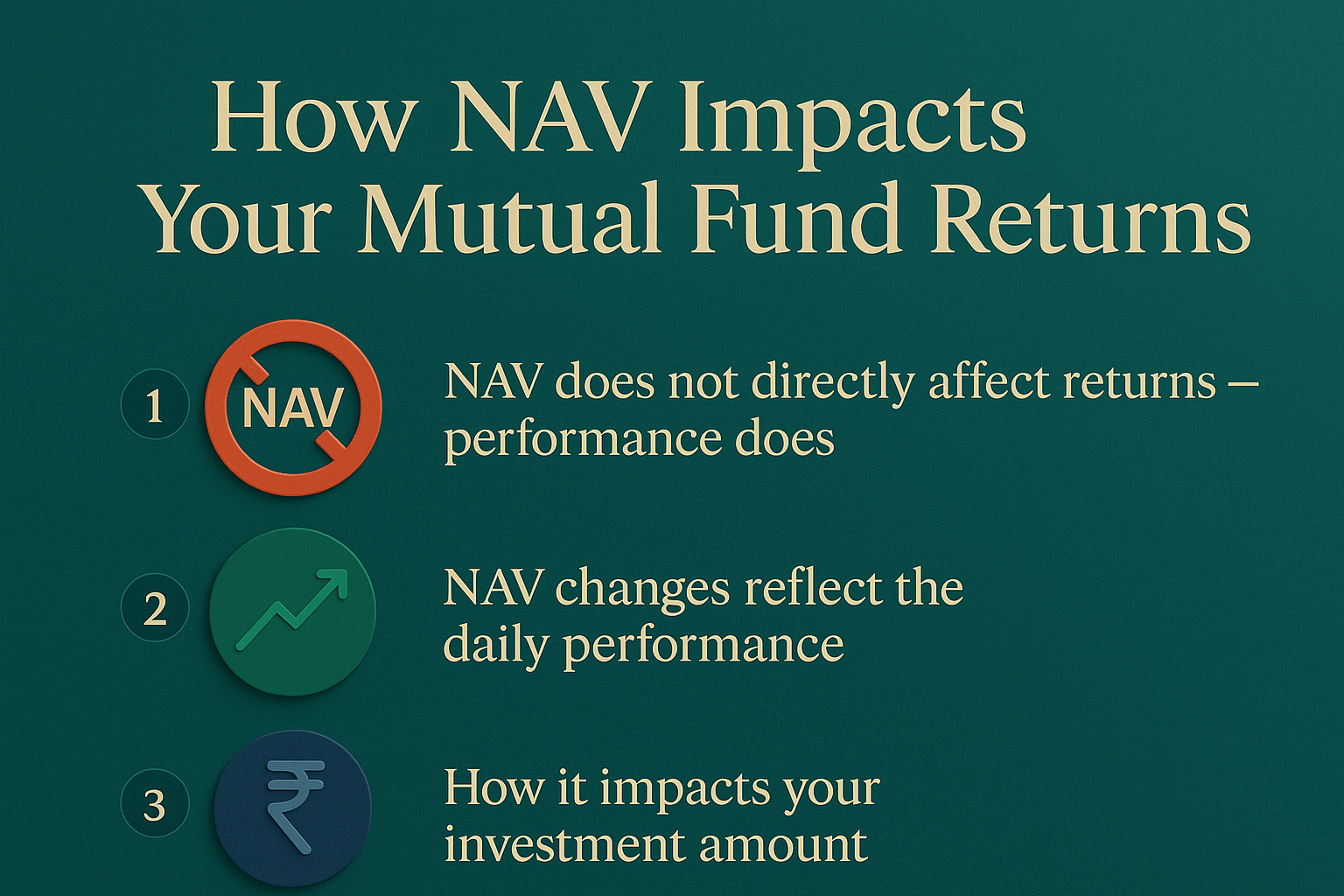 How NAV Impacts Your Mutual Fund Returns

1 NAV

NAV does not directly affect returns – performance does

2

NAV changes reflect the daily performance

3 ₹

How it impacts your investment amount